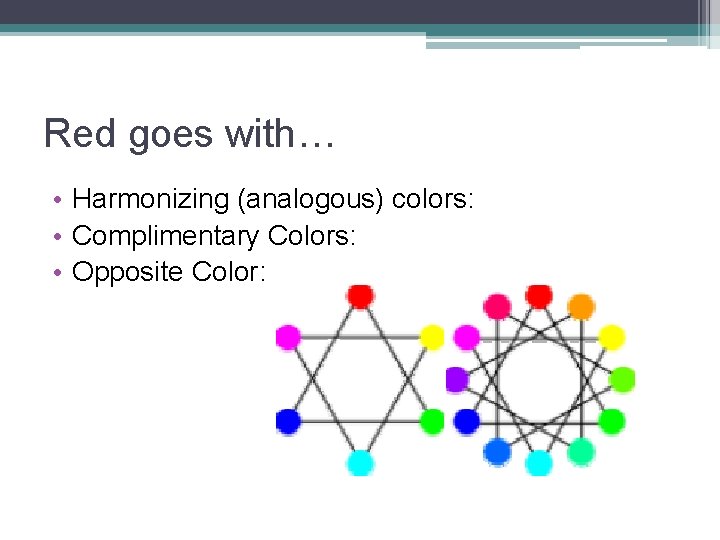 Red goes with…

• Harmonizing (analogous) colors:
• Complimentary Colors:
• Opposite Color: